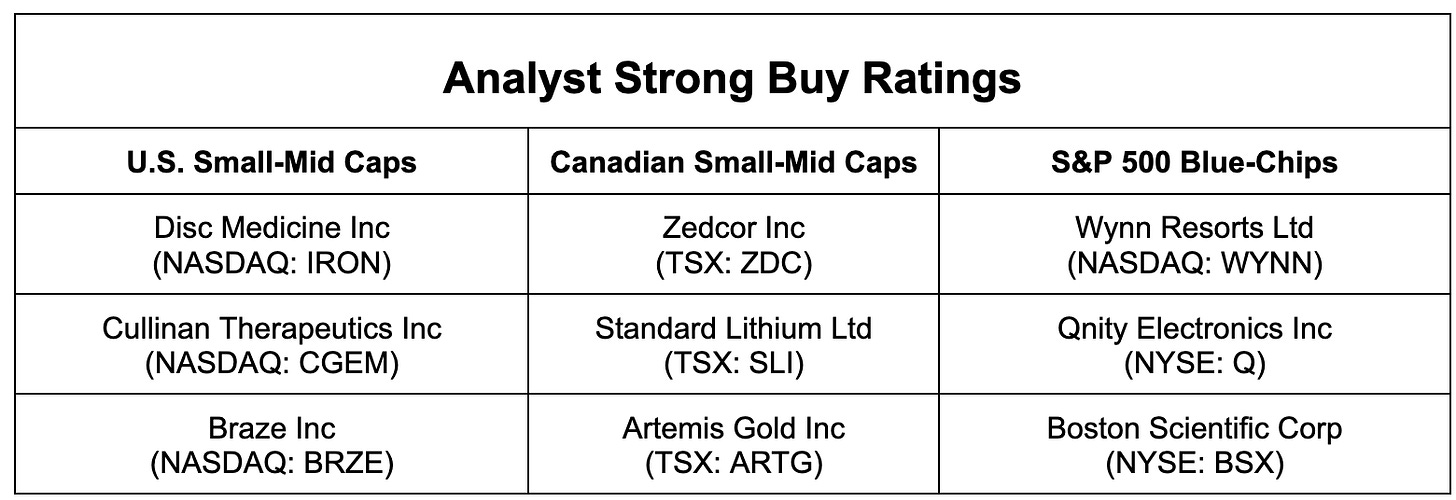 Analyst Strong Buy Ratings

| U.S. Small-Mid Caps | Canadian Small-Mid Caps | S&P 500 Blue-Chips |
|---|---|---|
| Disc Medicine Inc (NASDAQ: IRON) | Zedcor Inc (TSX: ZDC) | Wynn Resorts Ltd (NASDAQ: WYNN) |
| Cullinan Therapeutics Inc (NASDAQ: CGEM) | Standard Lithium Ltd (TSX: SLI) | Qnity Electronics Inc (NYSE: Q) |
| Braze Inc (NASDAQ: BRZE) | Artemis Gold Inc (TSX: ARTG) | Boston Scientific Corp (NYSE: BSX) |